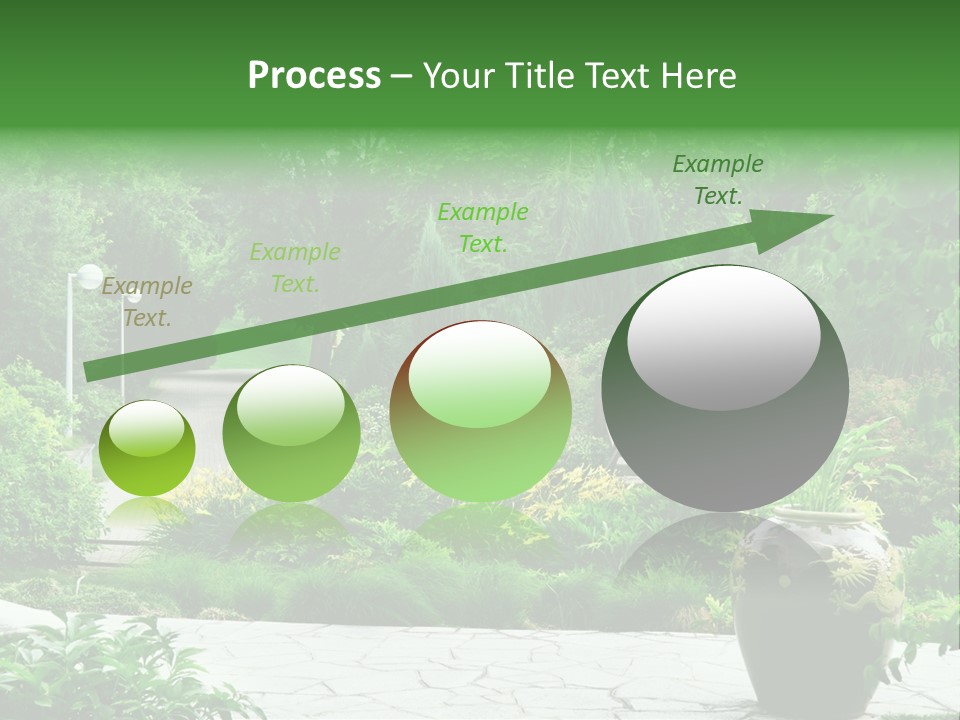 Process – Your Title Text Here

Example Text.

Example Text.

Example Text.

Example Text.